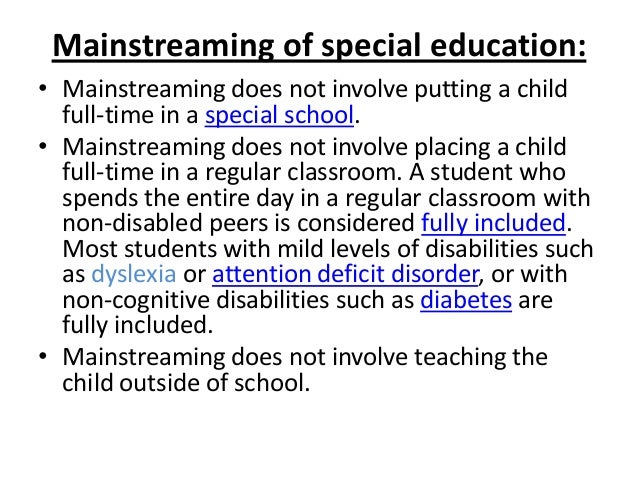 Mainstreaming of special education:

• Mainstreaming does not involve putting a child full-time in a special school.

• Mainstreaming does not involve placing a child full-time in a regular classroom. A student who spends the entire day in a regular classroom with non-disabled peers is considered fully included. Most students with mild levels of disabilities such as dyslexia or attention deficit disorder, or with non-cognitive disabilities such as diabetes are fully included.

• Mainstreaming does not involve teaching the child outside of school.